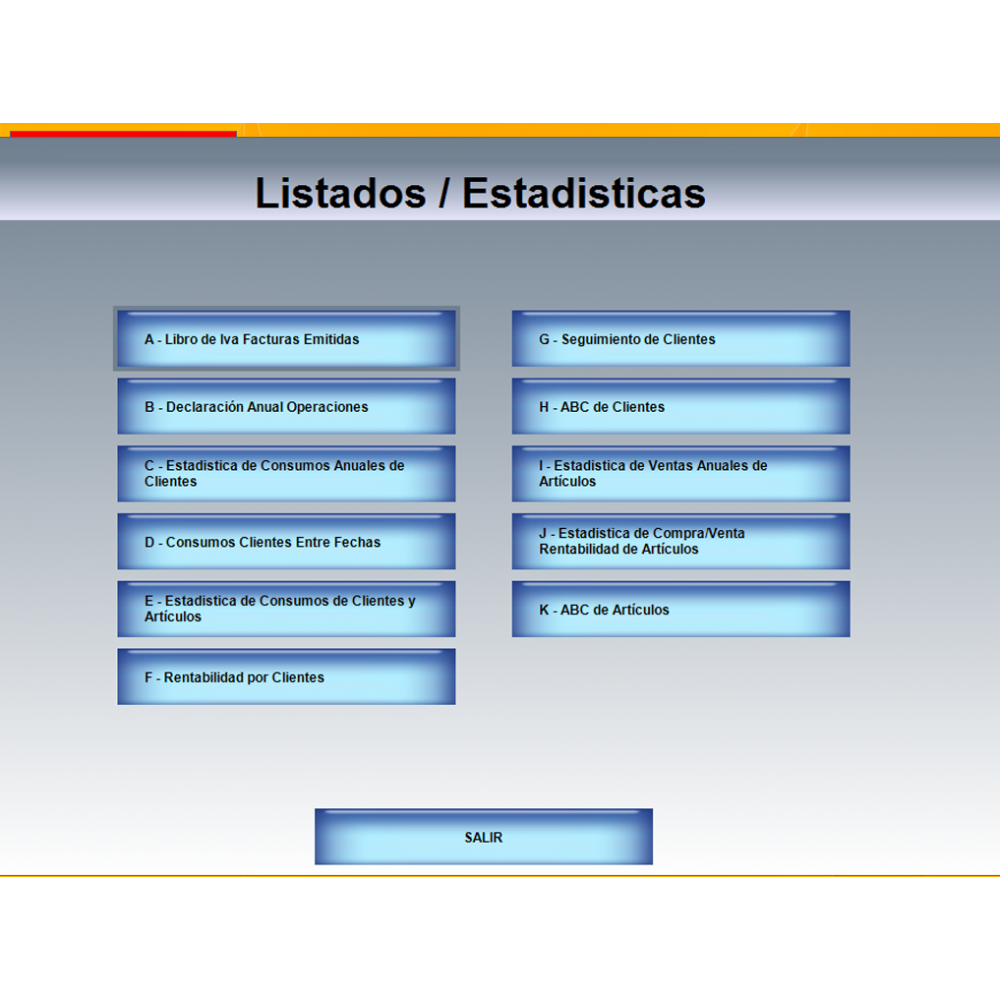 Listados / Estadisticas

A - Libro de Iva Facturas Emitidas

B - Declaración Anual Operaciones

C - Estadistica de Consumos Anuales de Clientes

D - Consumos Clientes Entre Fechas

E - Estadistica de Consumos de Clientes y Artículos

F - Rentabilidad por Clientes

G - Seguimiento de Clientes

H - ABC de Clientes

I - Estadistica de Ventas Anuales de Artículos

J - Estadistica de Compra/Venta Rentabilidad de Artículos

K - ABC de Artículos

SALIR